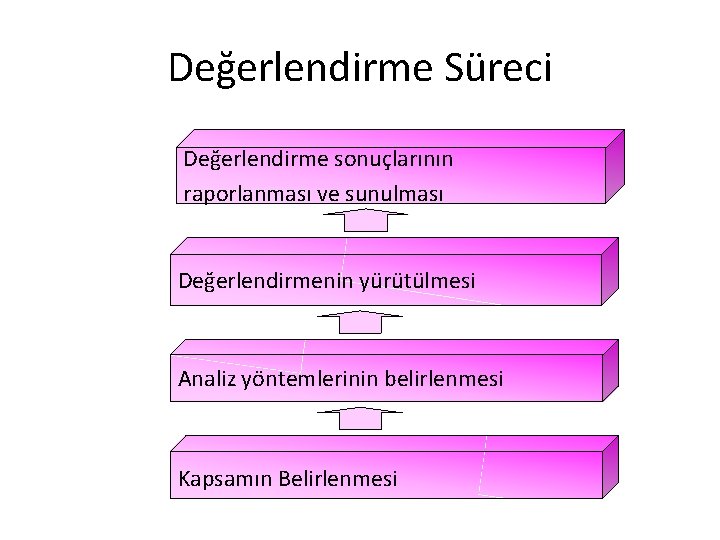 Değerlendirme Süreci

Değerlendirme sonuçlarının raporlanması ve sunulması

Değerlendirmenin yürütülmesi

Analiz yöntemlerinin belirlenmesi

Kapsamın Belirlenmesi